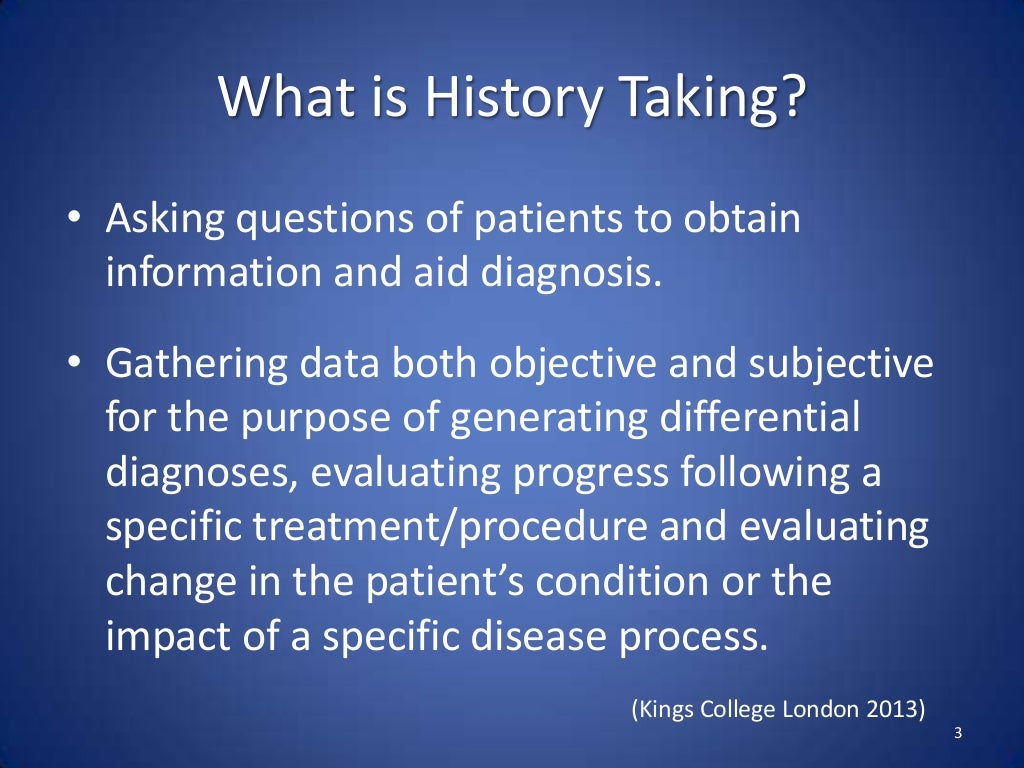 What is History Taking?

• Asking questions of patients to obtain information and aid diagnosis.

• Gathering data both objective and subjective for the purpose of generating differential diagnoses, evaluating progress following a specific treatment/procedure and evaluating change in the patient's condition or the impact of a specific disease process.

(Kings College London 2013)

3